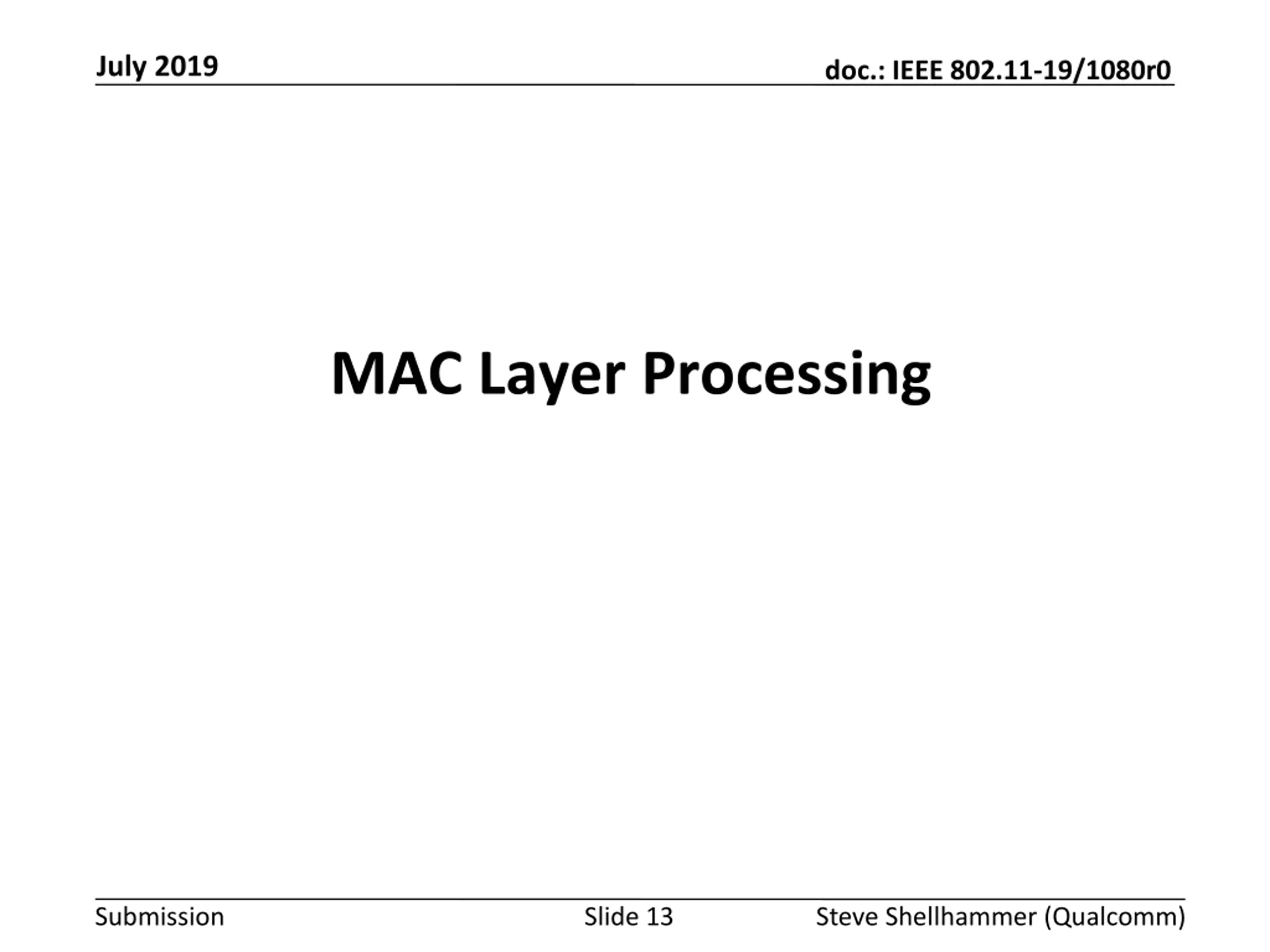 July 2019

doc.: IEEE 802.11-19/1080r0

MAC Layer Processing

Submission

Slide 13

Steve Shellhammer (Qualcomm)